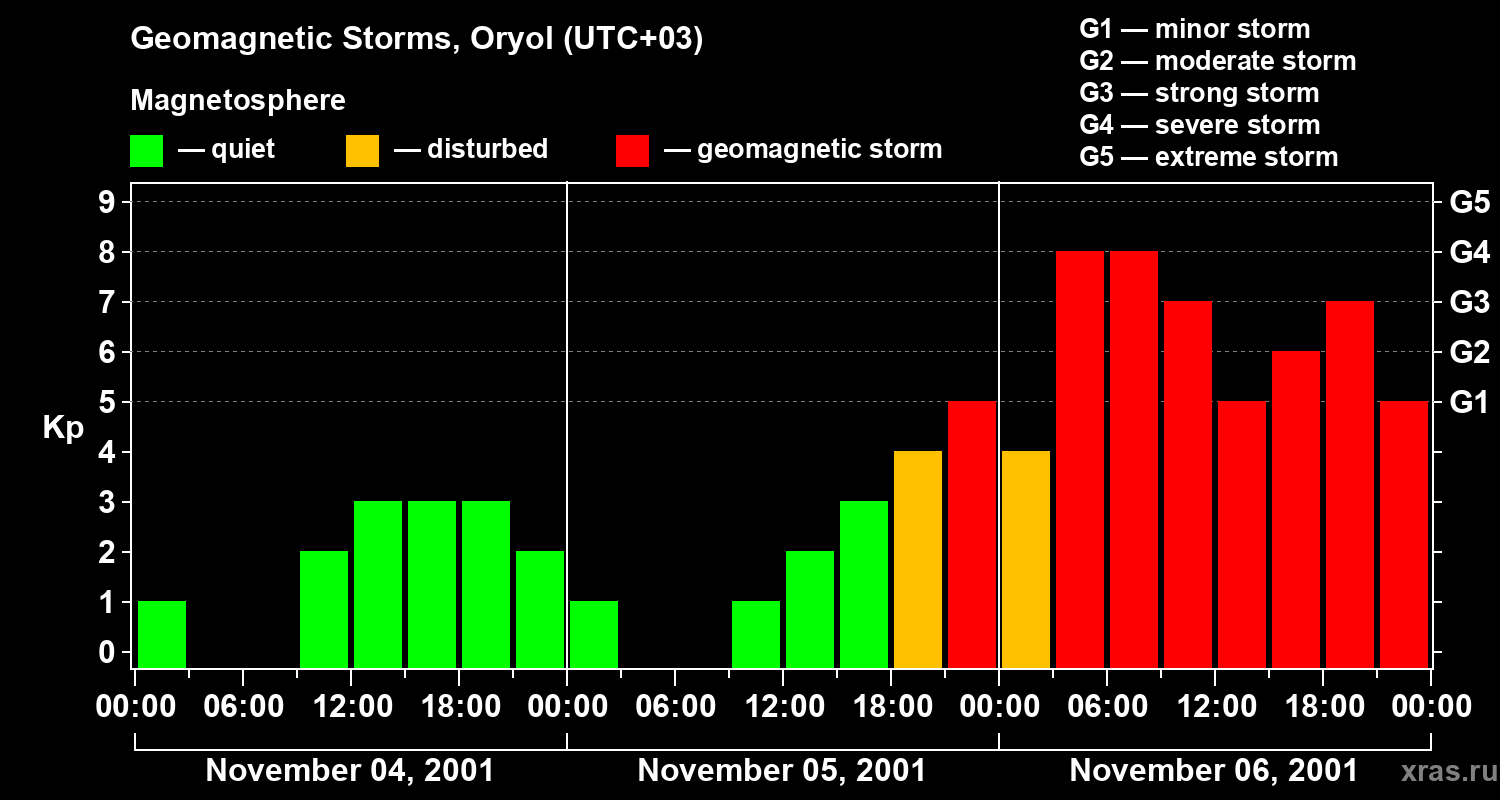 Geomagnetic Storms, Oryol (UTC+03)

Magnetosphere

— quiet — disturbed — geomagnetic storm

G1 — minor storm
G2 — moderate storm
G3 — strong storm
G4 — severe storm
G5 — extreme storm

Kp

9
8
7
6
5
4
3
2
1
0

G5
G4
G3
G2
G1

00:00 06:00 12:00 18:00 00:00 06:00 12:00 18:00 00:00 06:00 12:00 18:00 00:00

November 04, 2001
November 05, 2001
November 06, 2001

xras.ru